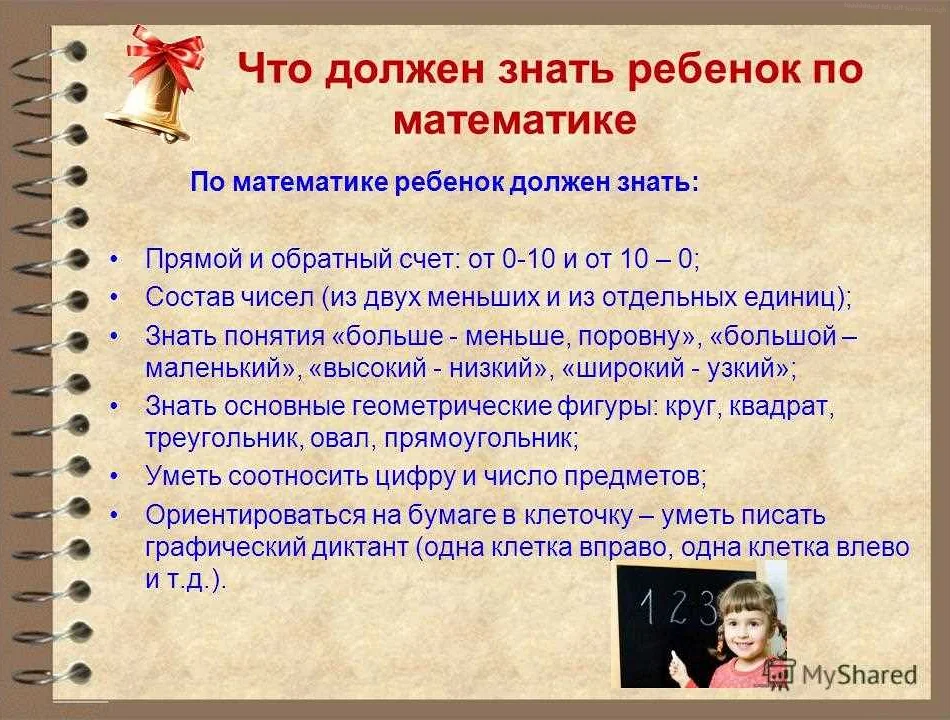 Что должен знать ребенок по математике

По математике ребенок должен знать:

• Прямой и обратный счет: от 0-10 и от 10 – 0;
• Состав чисел (из двух меньших и из отдельных единиц);
• Знать понятия «больше - меньше, поровну», «большой – маленький», «высокий - низкий», «широкий - узкий»;
• Знать основные геометрические фигуры: круг, квадрат, треугольник, овал, прямоугольник;
• Уметь соотносить цифру и число предметов;
• Ориентироваться на бумаге в клеточку – уметь писать графический диктант (одна клетка вправо, одна клетка влево и т.д.).

1 2 3

MyShared